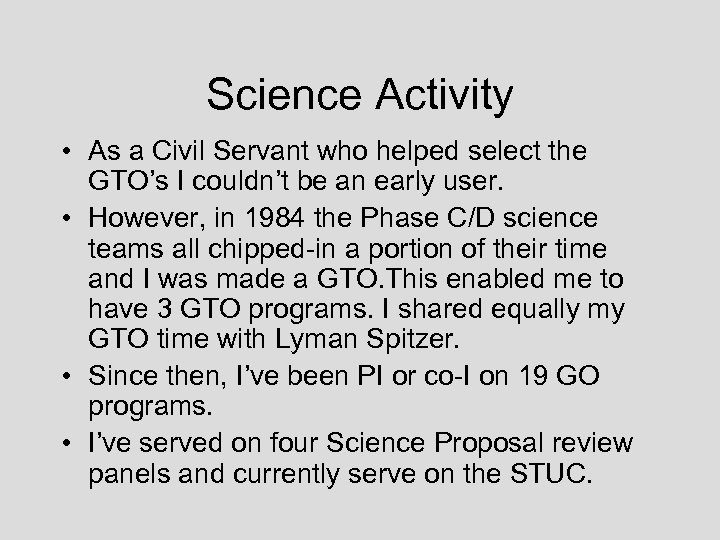 Science Activity

• As a Civil Servant who helped select the GTO's I couldn't be an early user.
• However, in 1984 the Phase C/D science teams all chipped-in a portion of their time and I was made a GTO.This enabled me to have 3 GTO programs. I shared equally my GTO time with Lyman Spitzer.
• Since then, I've been PI or co-I on 19 GO programs.
• I've served on four Science Proposal review panels and currently serve on the STUC.